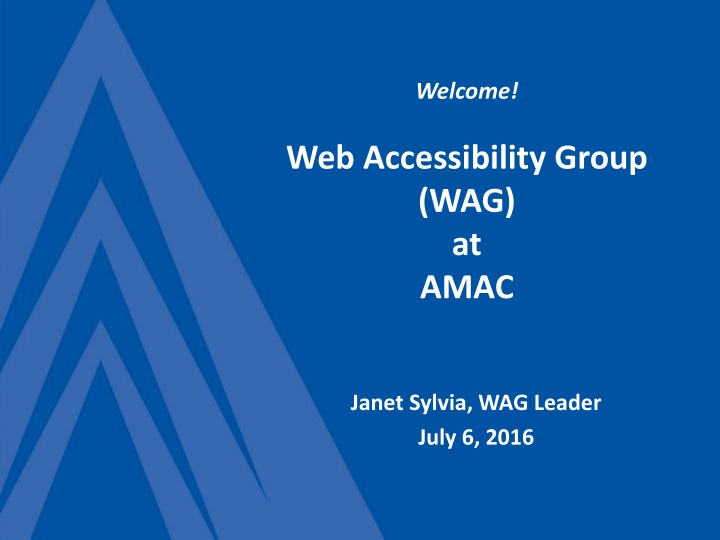 Welcome!

Web Accessibility Group
(WAG)
at
AMAC

Janet Sylvia, WAG Leader
July 6, 2016